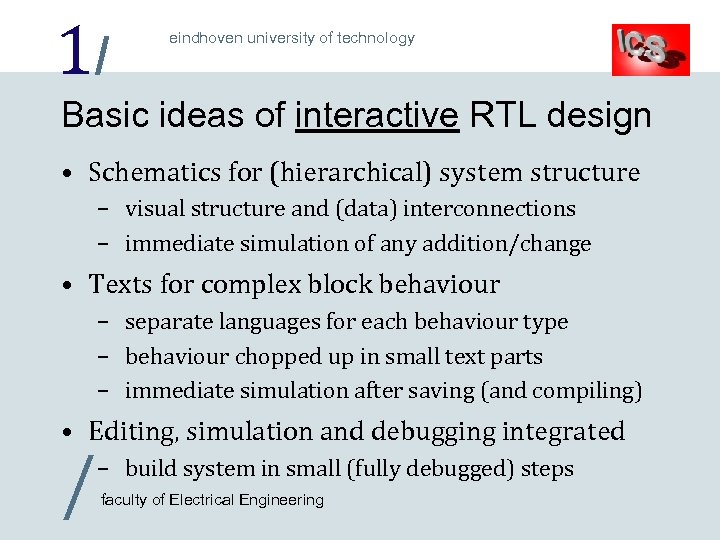 1/

eindhoven university of technology

ICS

Basic ideas of interactive RTL design

• Schematics for (hierarchical) system structure
 – visual structure and (data) interconnections
 – immediate simulation of any addition/change
• Texts for complex block behaviour
 – separate languages for each behaviour type
 – behaviour chopped up in small text parts
 – immediate simulation after saving (and compiling)
• Editing, simulation and debugging integrated
 – build system in small (fully debugged) steps

/ faculty of Electrical Engineering